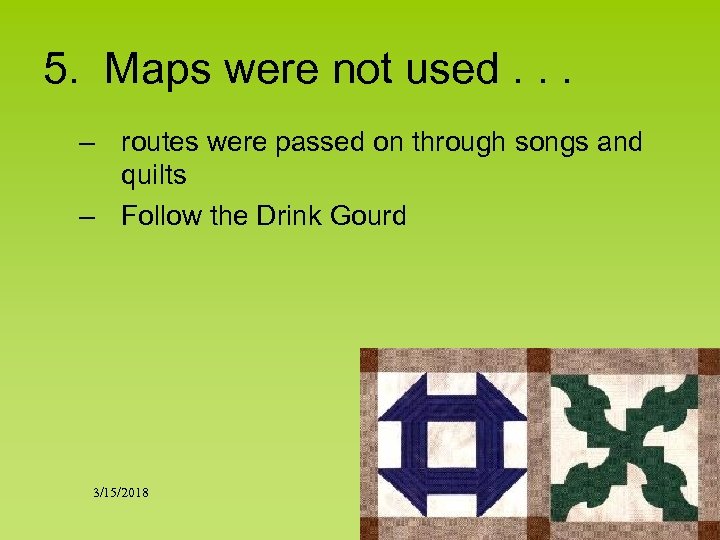 5. Maps were not used . . .

– routes were passed on through songs and quilts

– Follow the Drink Gourd

3/15/2018